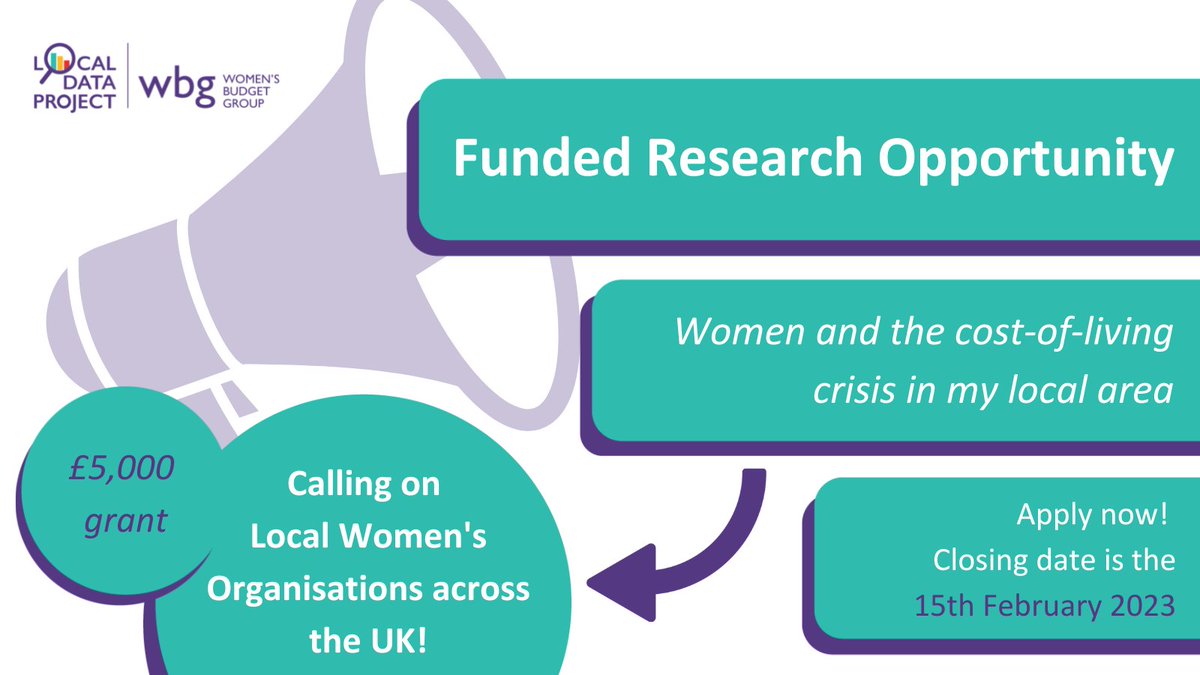 LOCAL DATA PROJECT

wbg WOMEN'S BUDGET GROUP

Funded Research Opportunity

Women and the cost-of-living crisis in my local area

£5,000 grant

Calling on Local Women's Organisations across the UK!

Apply now! Closing date is the 15th February 2023